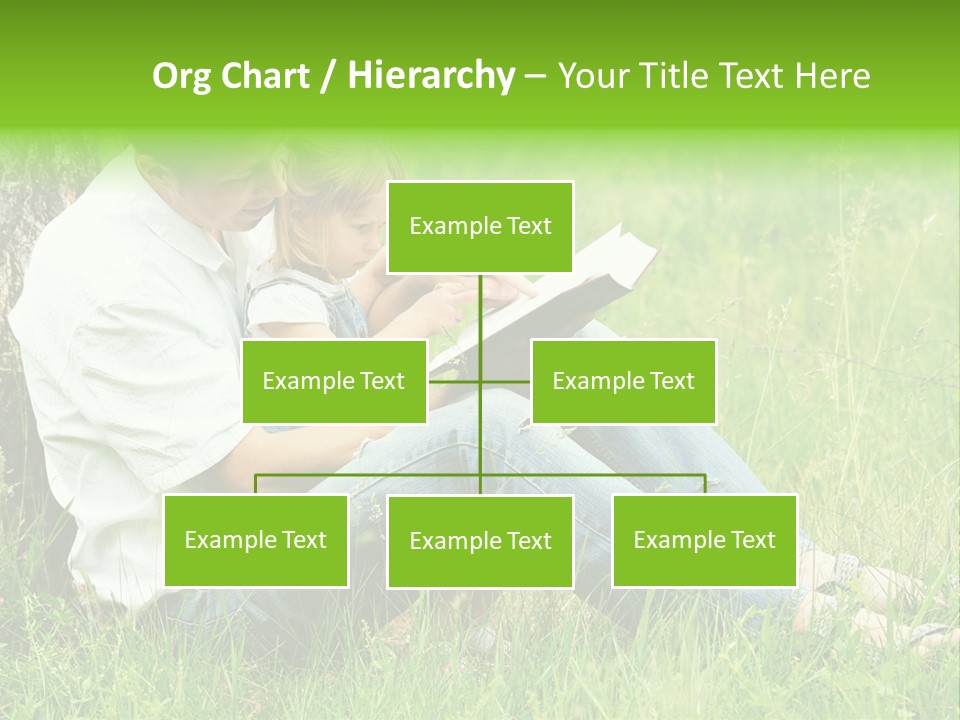 Org Chart / Hierarchy – Your Title Text Here

Example Text

Example Text

Example Text

Example Text

Example Text

Example Text